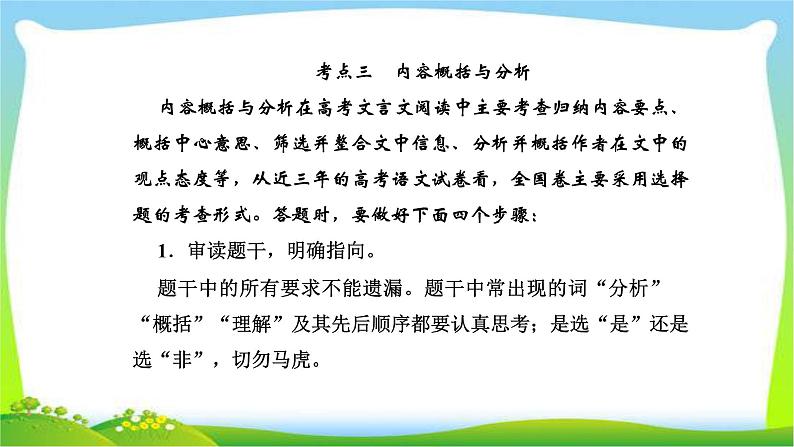 考点三　内容概括与分析

内容概括与分析在高考文言文阅读中主要考查归纳内容要点、概括中心意思、筛选并整合文中信息、分析并概括作者在文中的观点态度等，从近三年的高考语文试卷看，全国卷主要采用选择题的考查形式。答题时，要做好下面四个步骤：

1．审读题干，明确指向。

题干中的所有要求不能遗漏。题干中常出现的词“分析”“概括”“理解”及其先后顺序都要认真思考；是选“是”还是选“非”，切勿马虎。